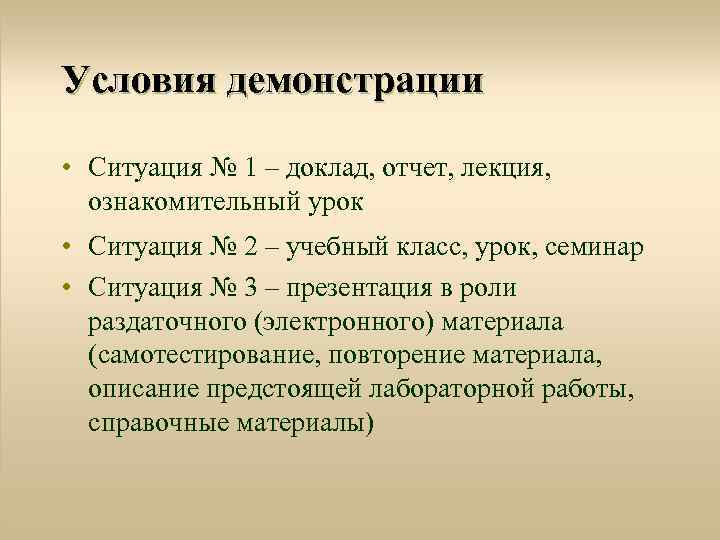 Условия демонстрации

• Ситуация № 1 – доклад, отчет, лекция, ознакомительный урок

• Ситуация № 2 – учебный класс, урок, семинар

• Ситуация № 3 – презентация в роли раздаточного (электронного) материала (самотестирование, повторение материала, описание предстоящей лабораторной работы, справочные материалы)